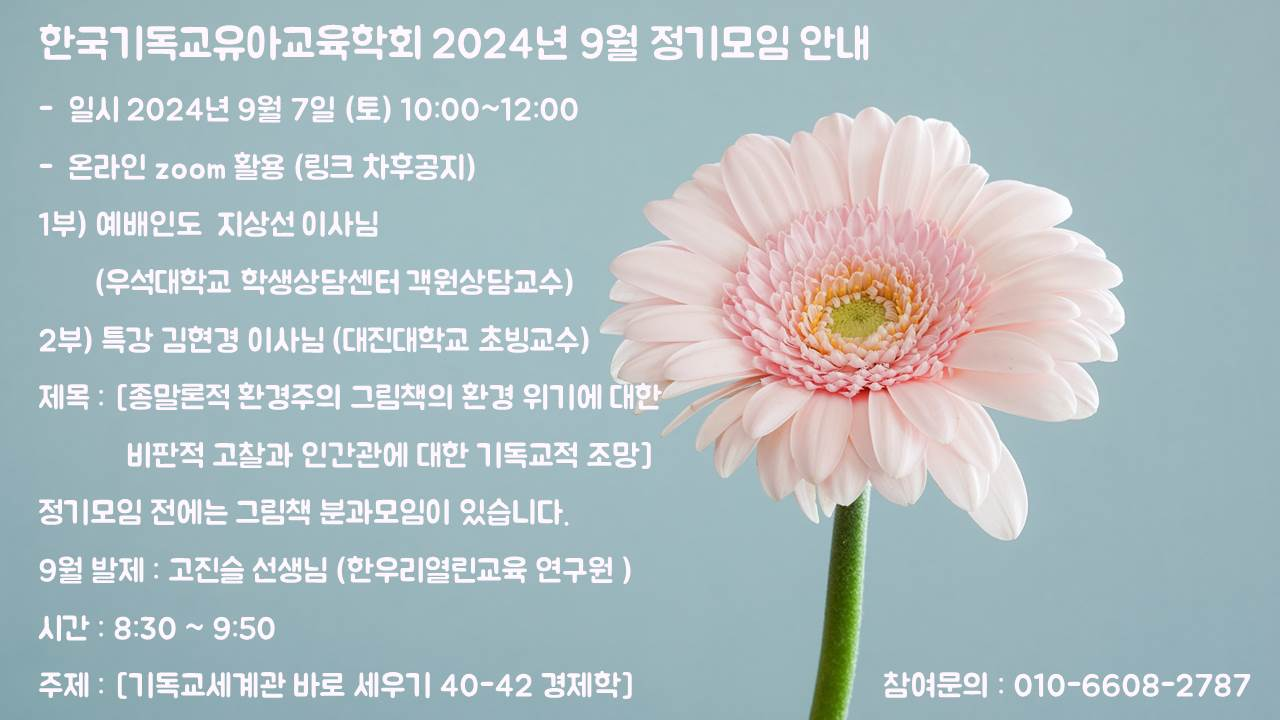 한국기독교유아교육학회 2024년 9월 정기모임 안내

- 일시 2024년 9월 7일 (토) 10:00~12:00

- 온라인 zoom 활용 (링크 차후공지)

1부) 예배인도 지상선 이사님

(우석대학교 학생상담센터 객원상담교수)

2부) 특강 김현경 이사님 (대진대학교 초빙교수)

제목 : [종말론적 환경주의 그림책의 환경 위기에 대한 비판적 고찰과 인간관에 대한 기독교적 조망]

정기모임 전에는 그림책 분과모임이 있습니다.

9월 발제 : 고진슬 선생님 (한우리열린교육 연구원 )

시간 : 8:30 ~ 9:50

주제 : [기독교세계관 바로 세우기 40-42 경제학]

참여문의 : 010-6608-2787